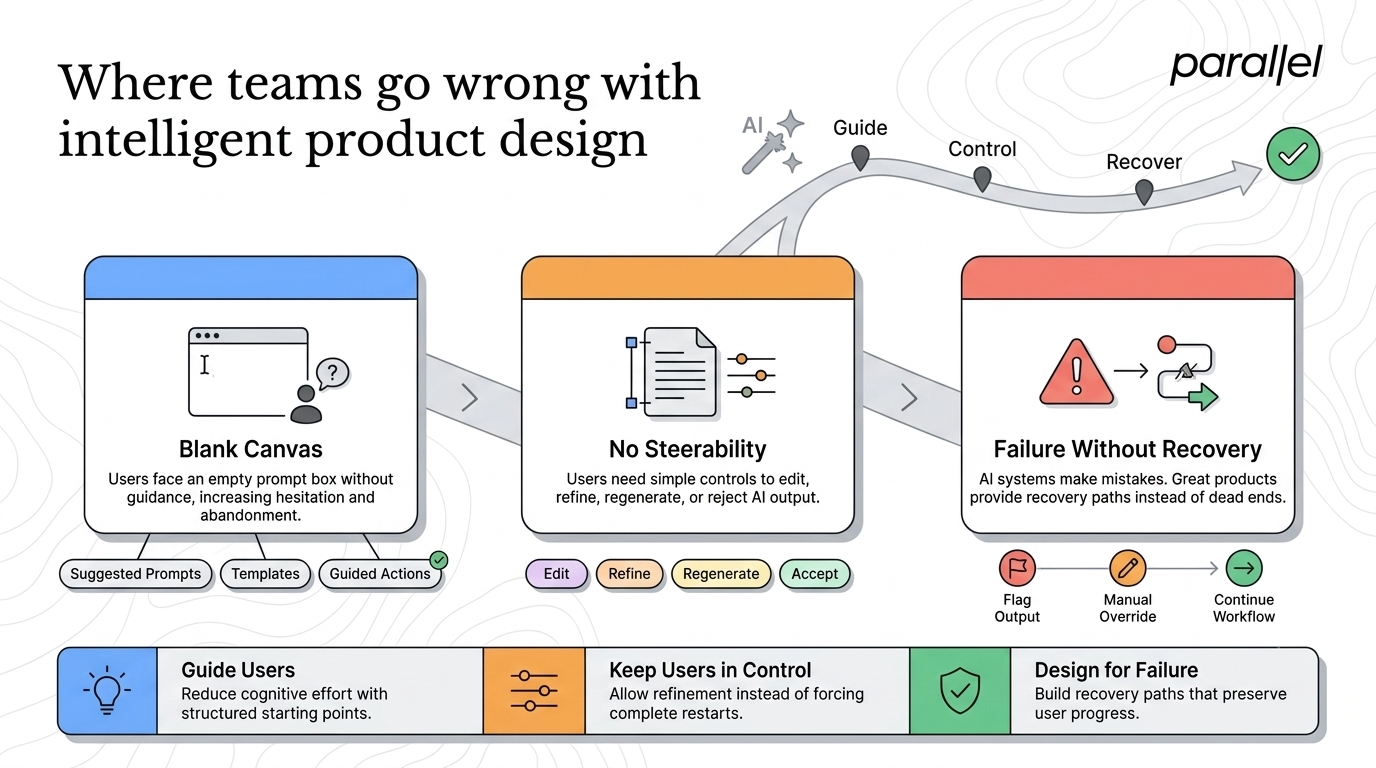 Where teams go wrong with intelligent product design

parallel

AI

Guide

Control

Recover

Blank Canvas

Users face an empty prompt box without guidance, increasing hesitation and abandonment.

Suggested Prompts

Templates

Guided Actions

No Steerability

Users need simple controls to edit, refine, regenerate, or reject AI output.

Edit

Refine

Regenerate

Accept

Failure Without Recovery

AI systems make mistakes. Great products provide recovery paths instead of dead ends.

Flag Output

Manual Override

Continue Workflow

Guide Users

Reduce cognitive effort with structured starting points.

Keep Users in Control

Allow refinement instead of forcing complete restarts.

Design for Failure

Build recovery paths that preserve user progress.